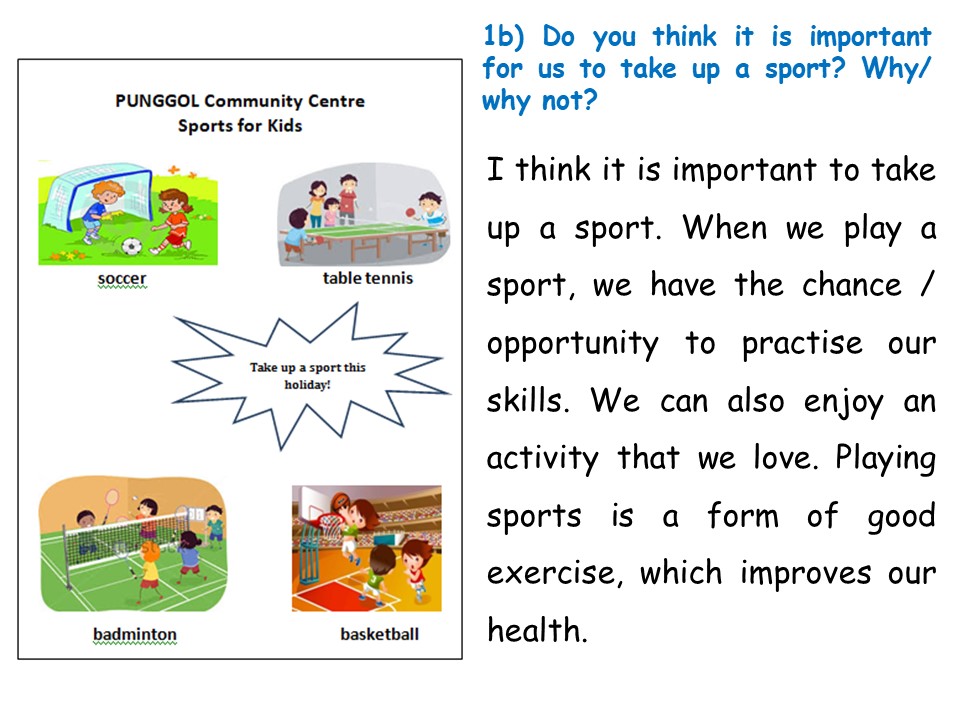 PUNGGOL Community Centre
Sports for Kids

soccer

table tennis

Take up a sport this holiday!

badminton

basketball

1b) Do you think it is important for us to take up a sport? Why/ why not?

I think it is important to take up a sport. When we play a sport, we have the chance / opportunity to practise our skills. We can also enjoy an activity that we love. Playing sports is a form of good exercise, which improves our health.